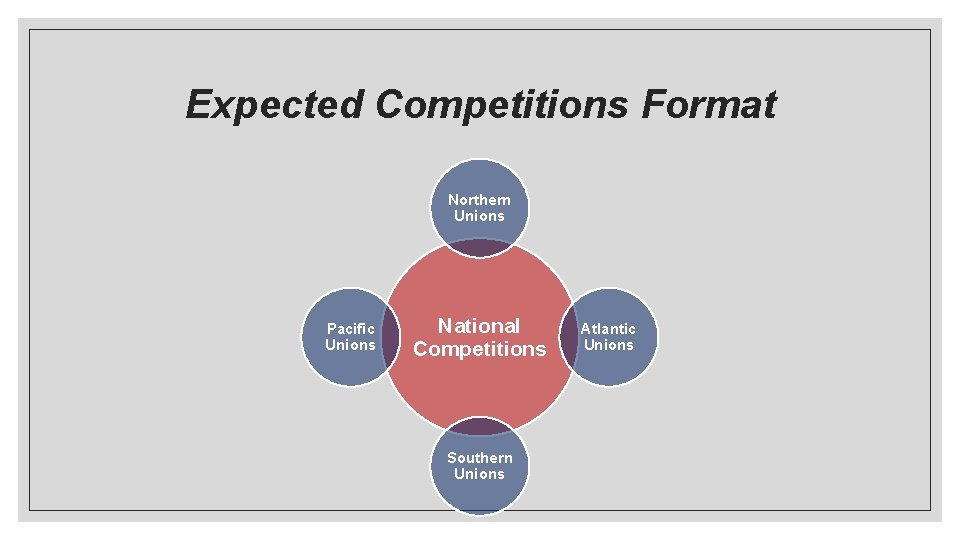 Expected Competitions Format

Northern Unions

Pacific Unions

National Competitions

Atlantic Unions

Southern Unions